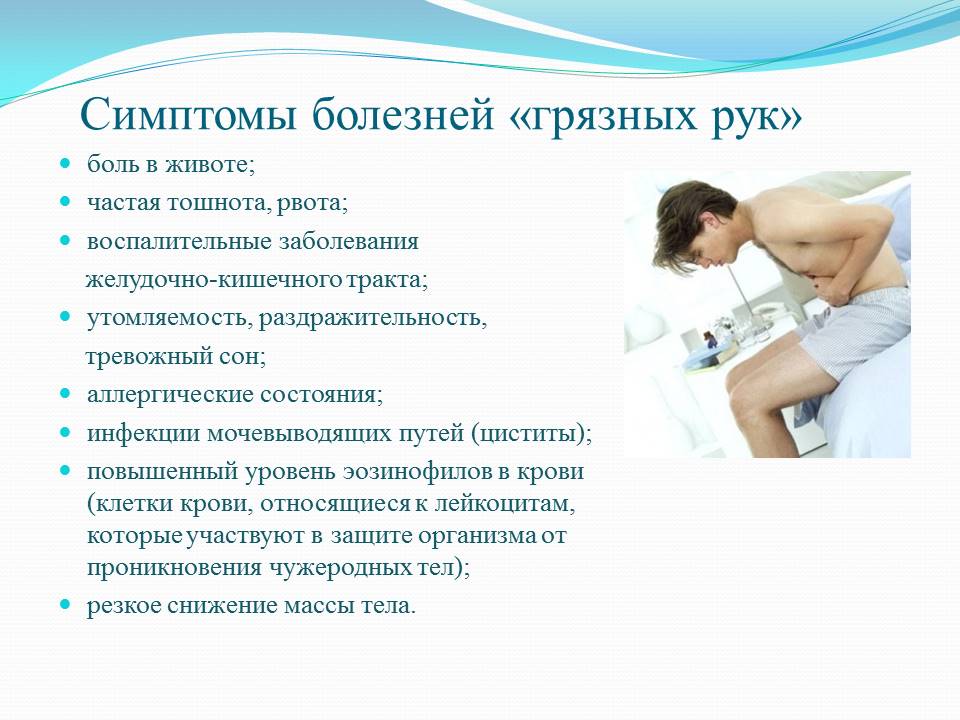 Симптомы болезней «грязных рук»

- боль в животе;
- частая тошнота, рвота;
- воспалительные заболевания желудочно-кишечного тракта;
- утомляемость, раздражительность, тревожный сон;
- аллергические состояния;
- инфекции мочевыводящих путей (циститы);
- повышенный уровень эозинофилов в крови (клетки крови, относящиеся к лейкоцитам, которые участвуют в защите организма от проникновения чужеродных тел);
- резкое снижение массы тела.